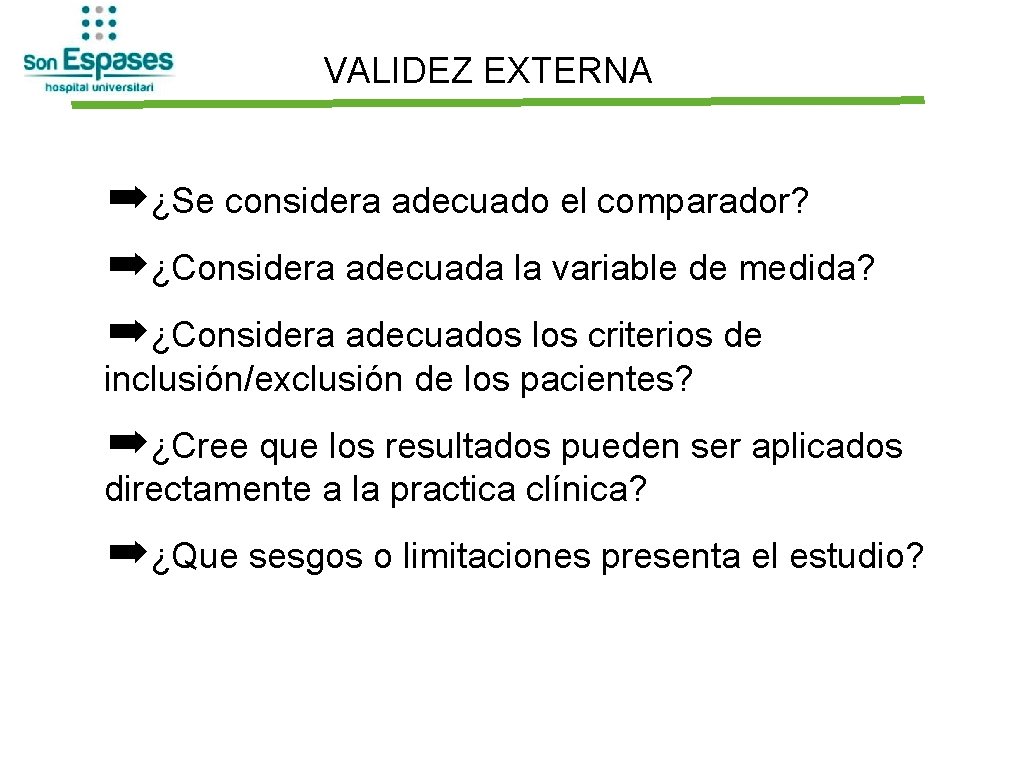 Son Espases
hospital universitari

VALIDEZ EXTERNA

➡¿Se considera adecuado el comparador?

➡¿Considera adecuada la variable de medida?

➡¿Considera adecuados los criterios de inclusión/exclusión de los pacientes?

➡¿Cree que los resultados pueden ser aplicados directamente a la practica clínica?

➡¿Que sesgos o limitaciones presenta el estudio?